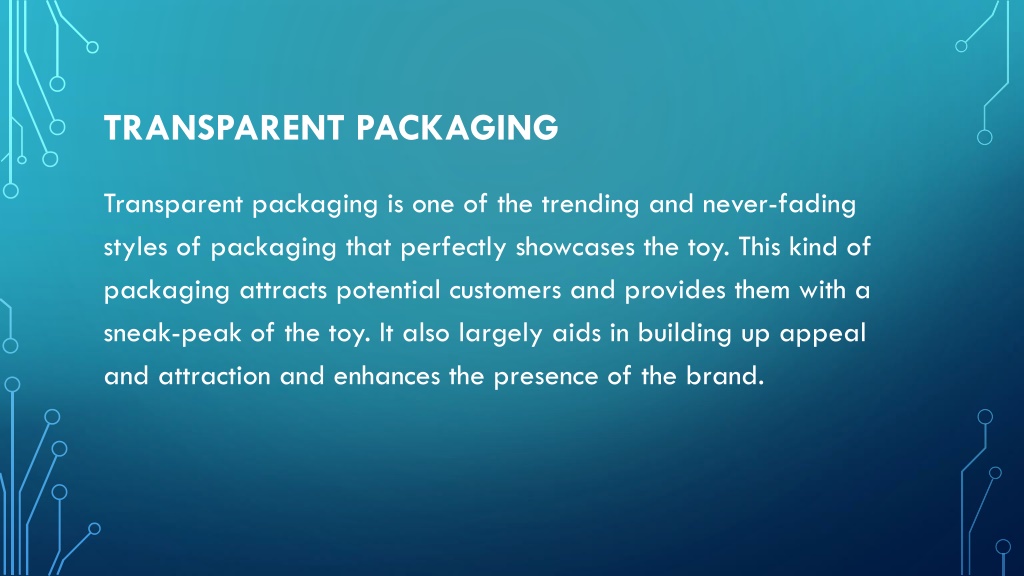 TRANSPARENT PACKAGING

Transparent packaging is one of the trending and never-fading styles of packaging that perfectly showcases the toy. This kind of packaging attracts potential customers and provides them with a sneak-peak of the toy. It also largely aids in building up appeal and attraction and enhances the presence of the brand.